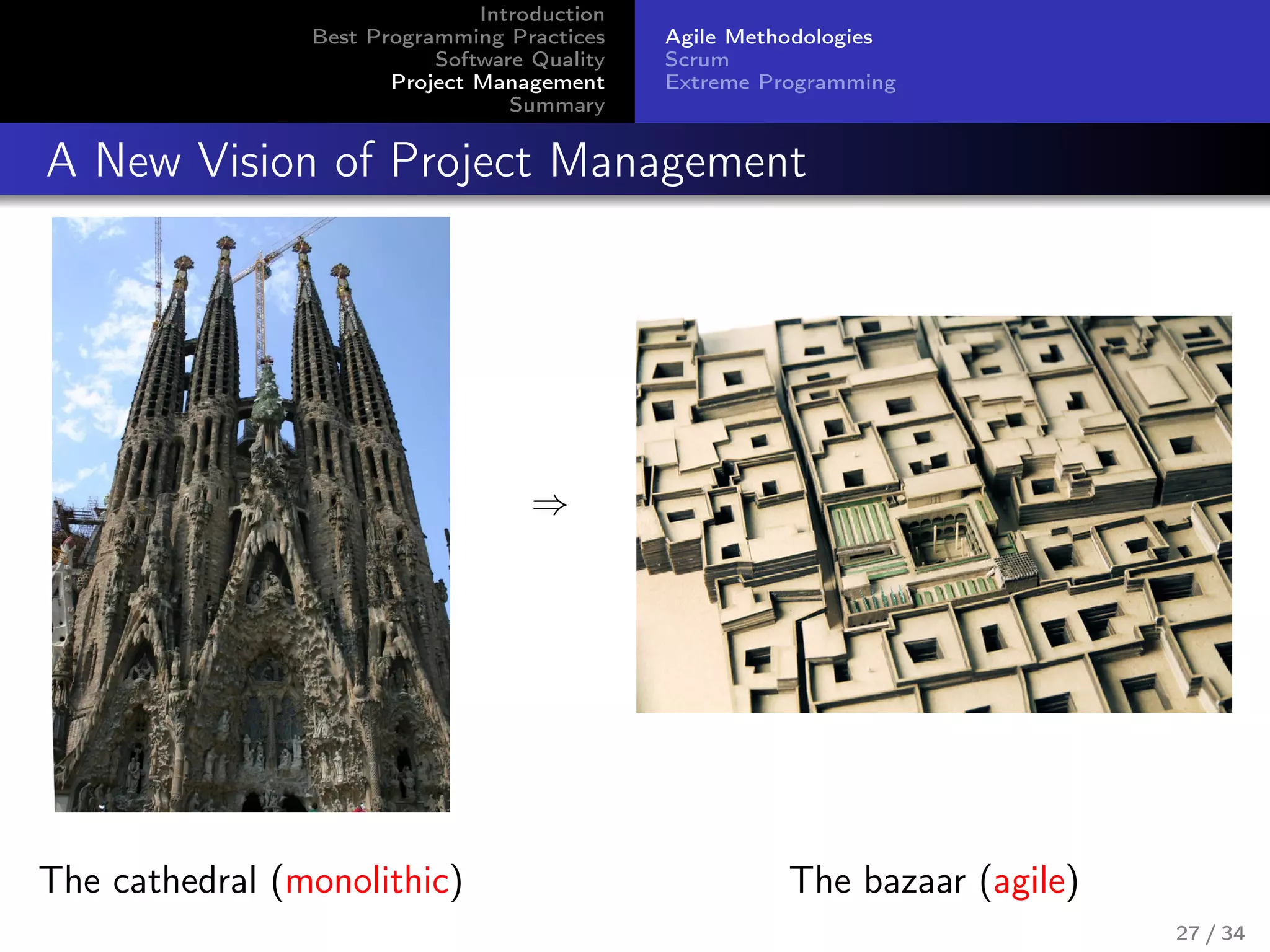 Introduction
Best Programming Practices
Software Quality
Project Management
Summary

Agile Methodologies
Scrum
Extreme Programming

A New Vision of Project Management

$\Rightarrow$

The cathedral (monolithic)

The bazaar (agile)

27 / 34